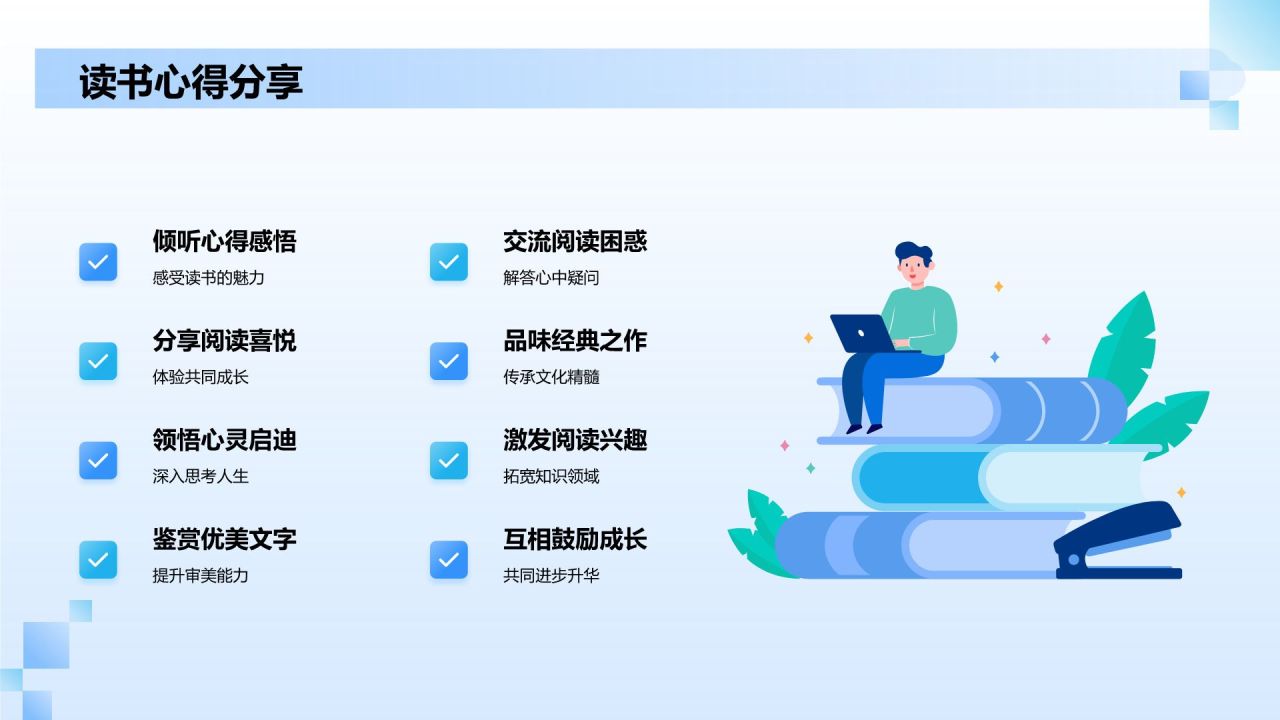 读书心得分享

倾听心得感悟
感受读书的魅力

分享阅读喜悦
体验共同成长

领悟心灵启迪
深入思考人生

鉴赏优美文字
提升审美能力

交流阅读困惑
解答心中疑问

品味经典之作
传承文化精髓

激发阅读兴趣
拓宽知识领域

互相鼓励成长
共同进步升华